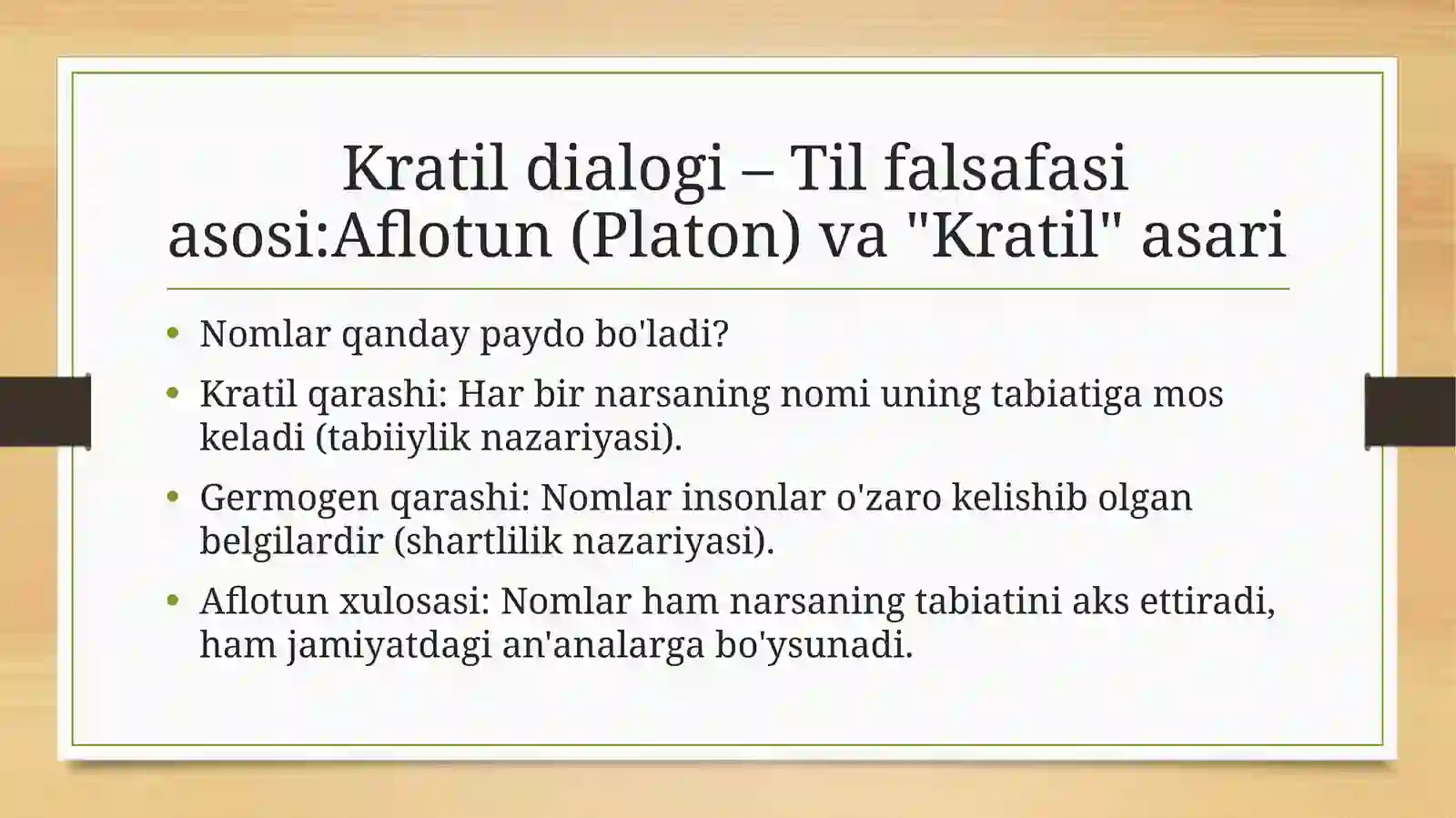 Kratil dialogi – Til falsafasi asosi:Aflotun (Platon) va "Kratil" asari

• Nomlar qanday paydo bo'ladi?
• Kratil qarashi: Har bir narsaning nomi uning tabiatiga mos keladi (tabiiylik nazariyasi).
• Germogen qarashi: Nomlar insonlar o'zaro kelishib olgan belgilardir (shartlilik nazariyasi).
• Aflotun xulosasi: Nomlar ham narsaning tabiatini aks ettiradi, ham jamiyatdagi an'analarga bo'ysunadi.